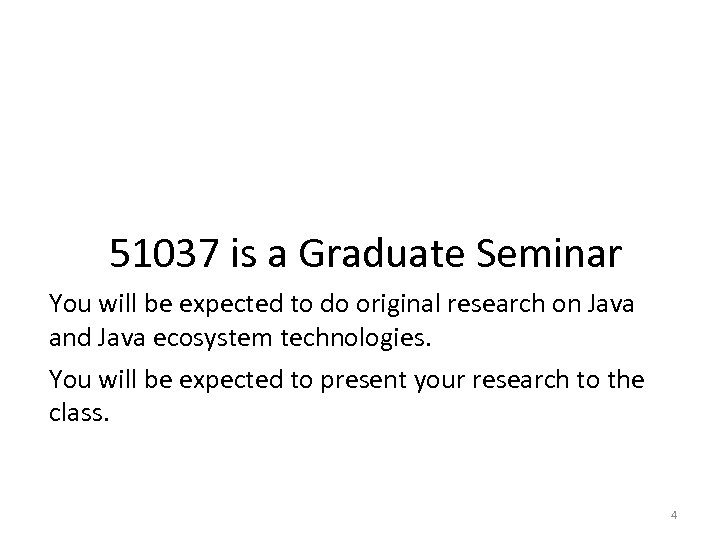 51037 is a Graduate Seminar

You will be expected to do original research on Java and Java ecosystem technologies.

You will be expected to present your research to the class.

4